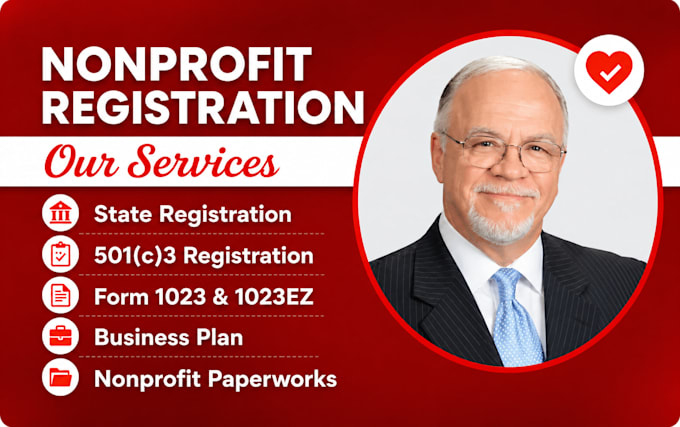 NONPROFIT REGISTRATION

Our Services

State Registration

501(c)3 Registration

Form 1023 & 1023EZ

Business Plan

Nonprofit Paperworks